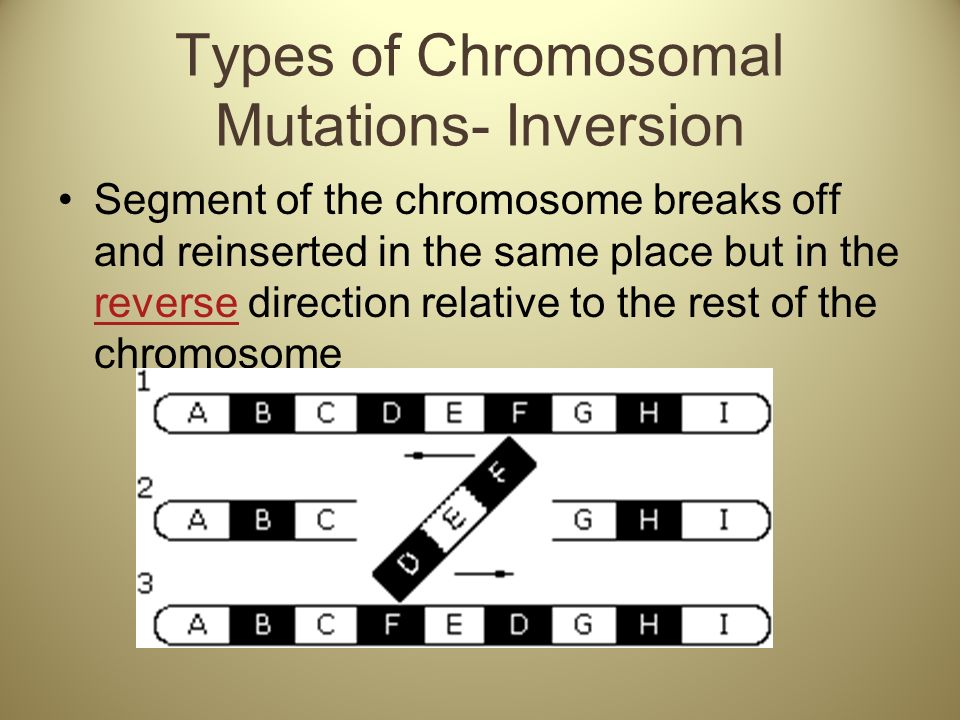 Types of Chromosomal Mutations- Inversion

• Segment of the chromosome breaks off and reinserted in the same place but in the reverse direction relative to the rest of the chromosome

1
A B C D E F G H I

2
A B C D E F G H I

3
A B C F E D G H I